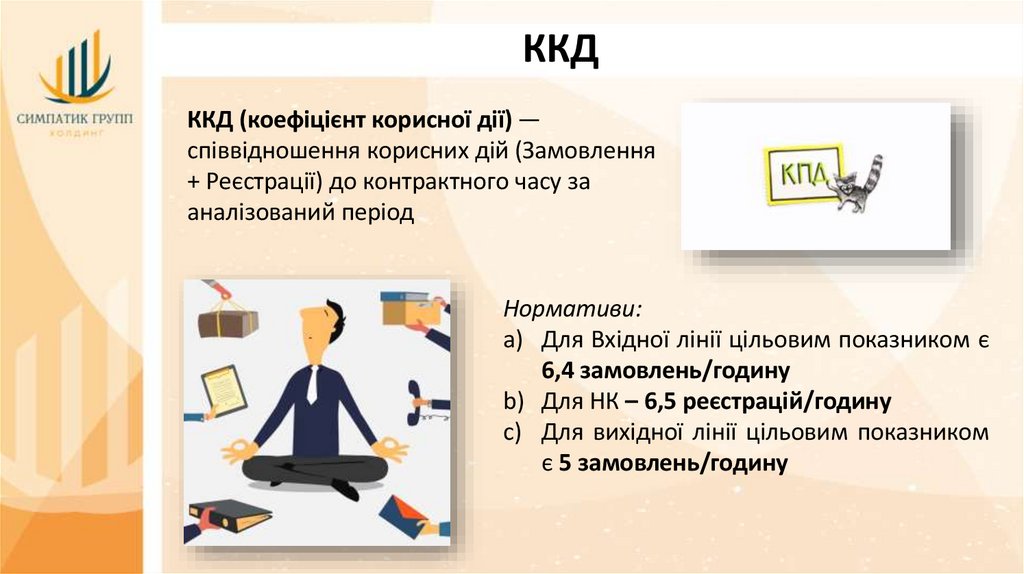 СИМПАТИК ГРУПП
ХОЛДИНГ

ККД

ККД (коефіцієнт корисної дії) — співвідношення корисних дій (Замовлення + Реєстрації) до контрактного часу за аналізований період

КПД

Нормативи:
a) Для Вхідної лінії цільовим показником є 6,4 замовлень/годину
b) Для НК – 6,5 реєстрацій/годину
c) Для вихідної лінії цільовим показником є 5 замовлень/годину